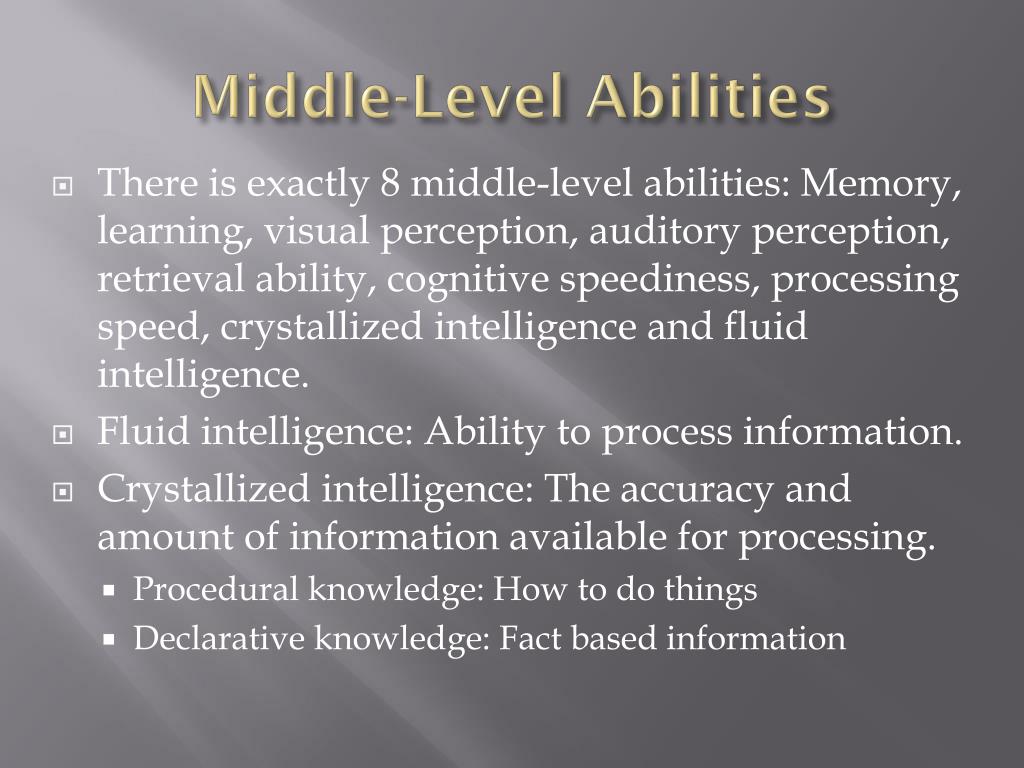 Middle-Level Abilities

There is exactly 8 middle-level abilities: Memory, learning, visual perception, auditory perception, retrieval ability, cognitive speediness, processing speed, crystallized intelligence and fluid intelligence.

Fluid intelligence: Ability to process information.

Crystallized intelligence: The accuracy and amount of information available for processing.

Procedural knowledge: How to do things

Declarative knowledge: Fact based information